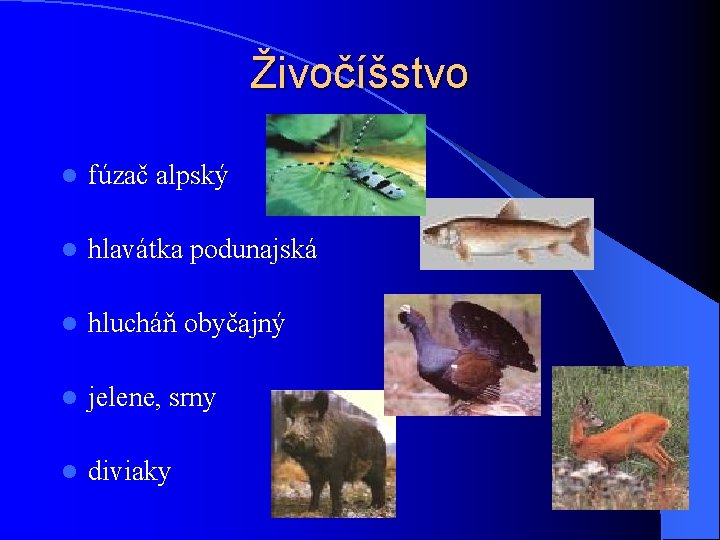 Živočíšstvo

- fúzač alpský
- hlavátka podunajská
- hlucháň obyčajný
- jelene, srny
- diviaky